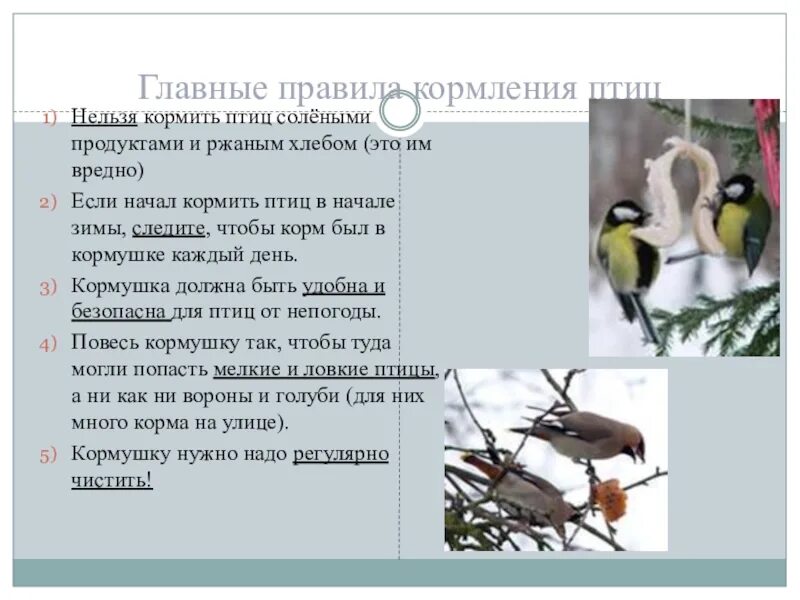 Главные правила кормления птиц

1) Нельзя кормить птиц солёными продуктами и ржаным хлебом (это им вредно)

2) Если начал кормить птиц в начале зимы, следите, чтобы корм был в кормушке каждый день.

3) Кормушка должна быть удобна и безопасна для птиц от непогоды.

4) Повесь кормушку так, чтобы туда могли попасть мелкие и ловкие птицы, а ни как ни вороны и голуби (для них много корма на улице).

5) Кормушку нужно надо регулярно чистить!